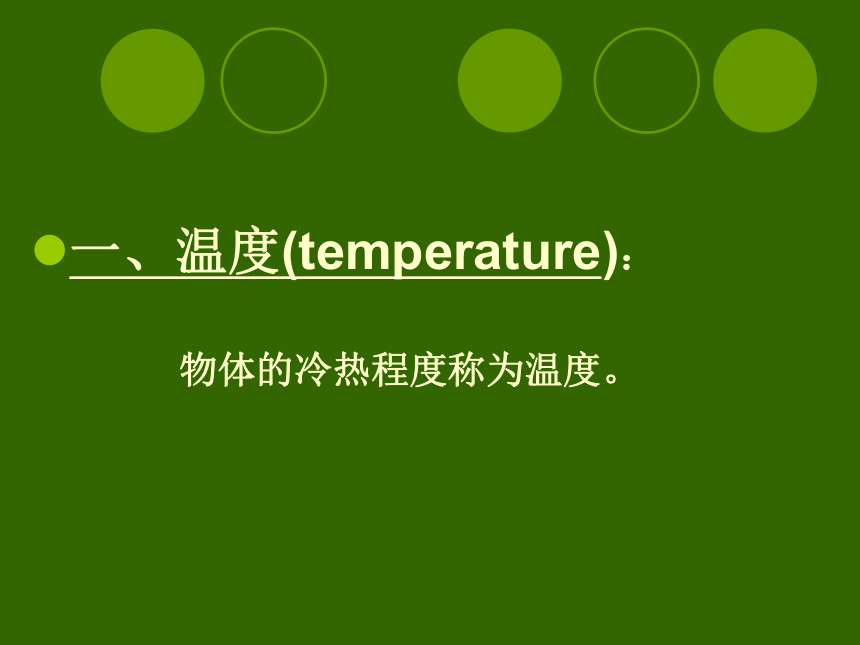 一、温度(temperature)：

物体的冷热程度称为温度。